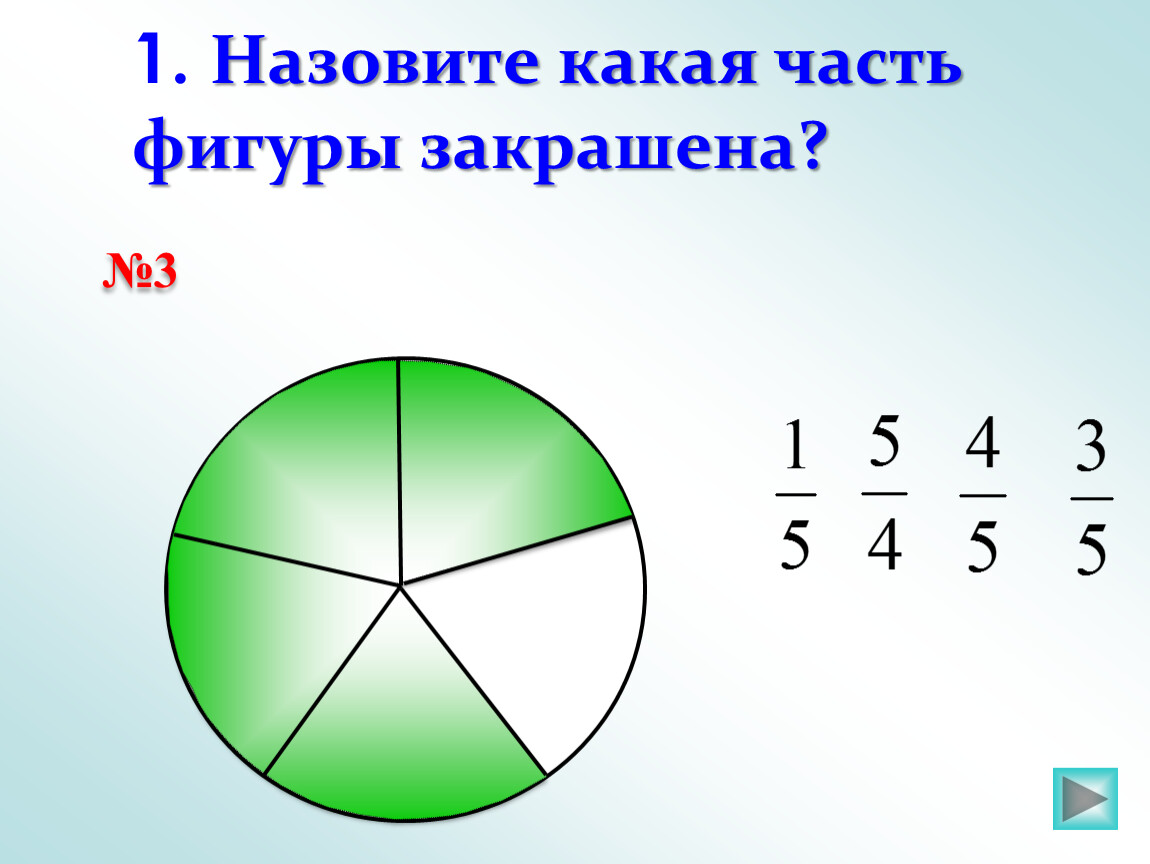 1. Назовите какая часть фигуры закрашена?

№3

$\frac{1}{5}$ $\frac{5}{4}$ $\frac{4}{5}$ $\frac{3}{5}$